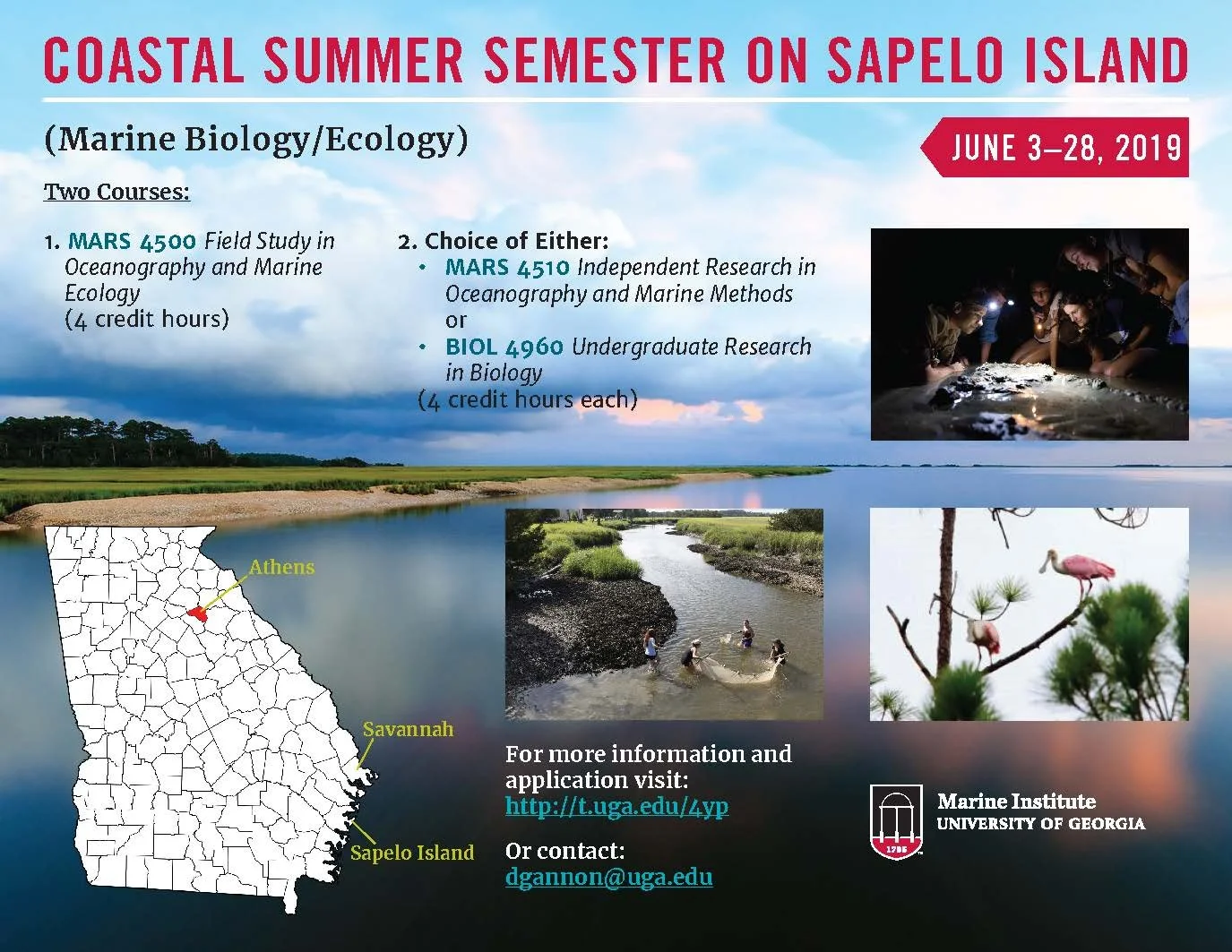 COASTAL SUMMER SEMESTER ON SAPELO ISLAND

(Marine Biology/Ecology)

JUNE 3–28, 2019

Two Courses:

1. MARS 4500 Field Study in Oceanography and Marine Ecology (4 credit hours)

2. Choice of Either:
• MARS 4510 Independent Research in Oceanography and Marine Methods
or
• BIOL 4960 Undergraduate Research in Biology
(4 credit hours each)

Athens

Savannah

Sapelo Island

For more information and application visit:
http://t.uga.edu/4yp

Or contact:
dgannon@uga.edu

1785

Marine Institute
UNIVERSITY OF GEORGIA